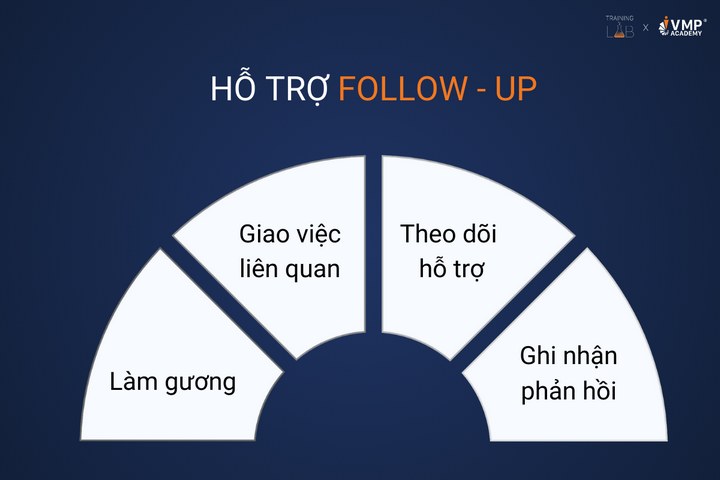 TRAINING LAB x VMP ACADEMY

HỖ TRỢ FOLLOW - UP

Làm gương

Giao việc liên quan

Theo dõi hỗ trợ

Ghi nhận phản hồi